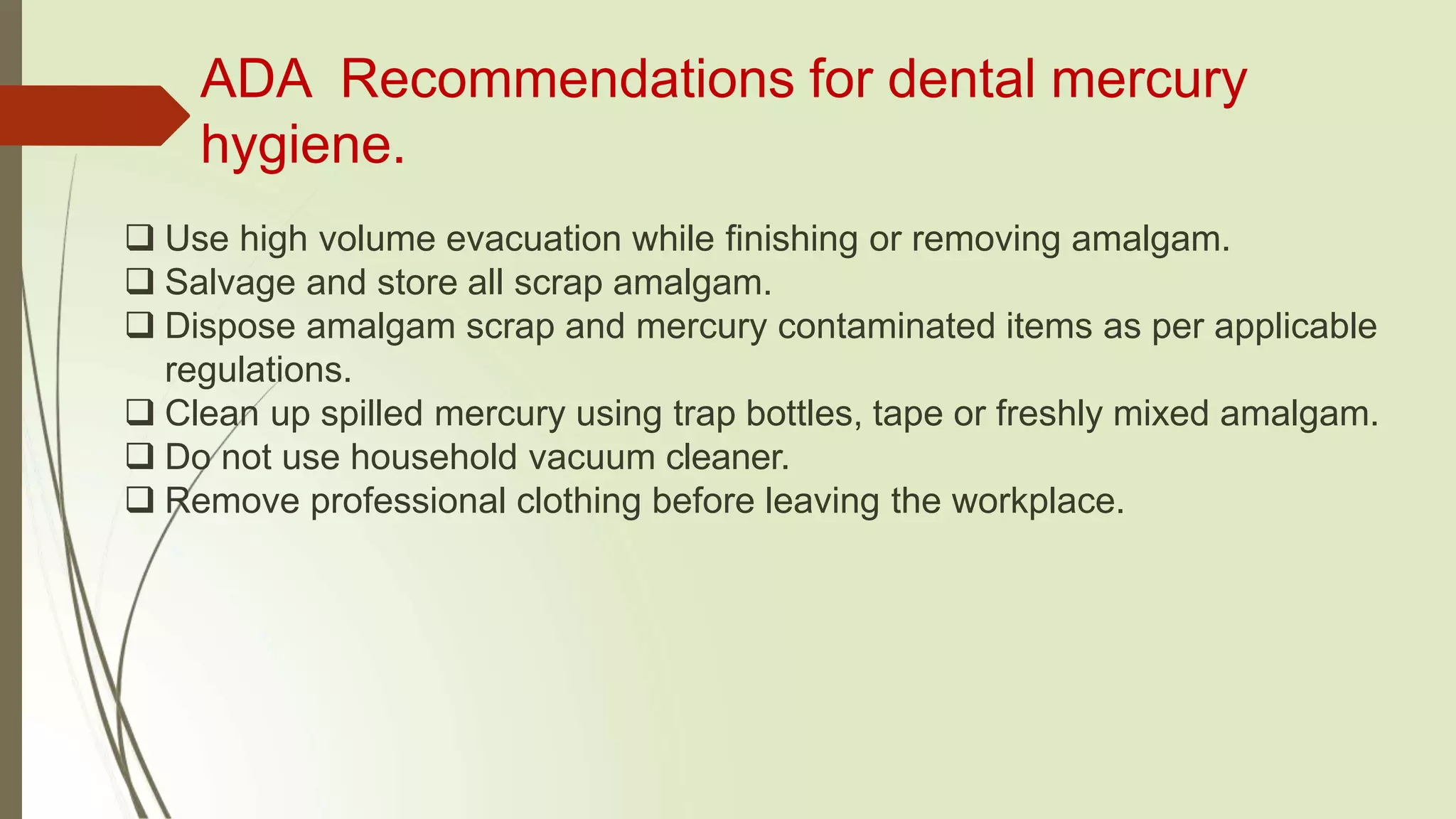 ADA Recommendations for dental mercury hygiene.

❑ Use high volume evacuation while finishing or removing amalgam.
❑ Salvage and store all scrap amalgam.
❑ Dispose amalgam scrap and mercury contaminated items as per applicable regulations.
❑ Clean up spilled mercury using trap bottles, tape or freshly mixed amalgam.
❑ Do not use household vacuum cleaner.
❑ Remove professional clothing before leaving the workplace.